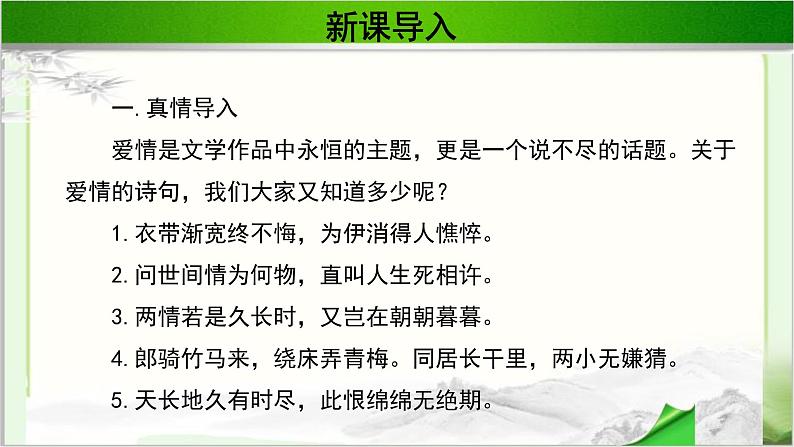 新课导入

一. 真情导入

爱情是文学作品中永恒的主题，更是一个说不尽的话题。关于爱情的诗句，我们大家又知道多少呢？

1. 衣带渐宽终不悔，为伊消得人憔悴。

2. 问世间情为何物，直叫人生死相许。

3. 两情若是久长时，又岂在朝朝暮暮。

4. 郎骑竹马来，绕床弄青梅。同居长干里，两小无嫌猜。

5. 天长地久有时尽，此恨绵绵无绝期。